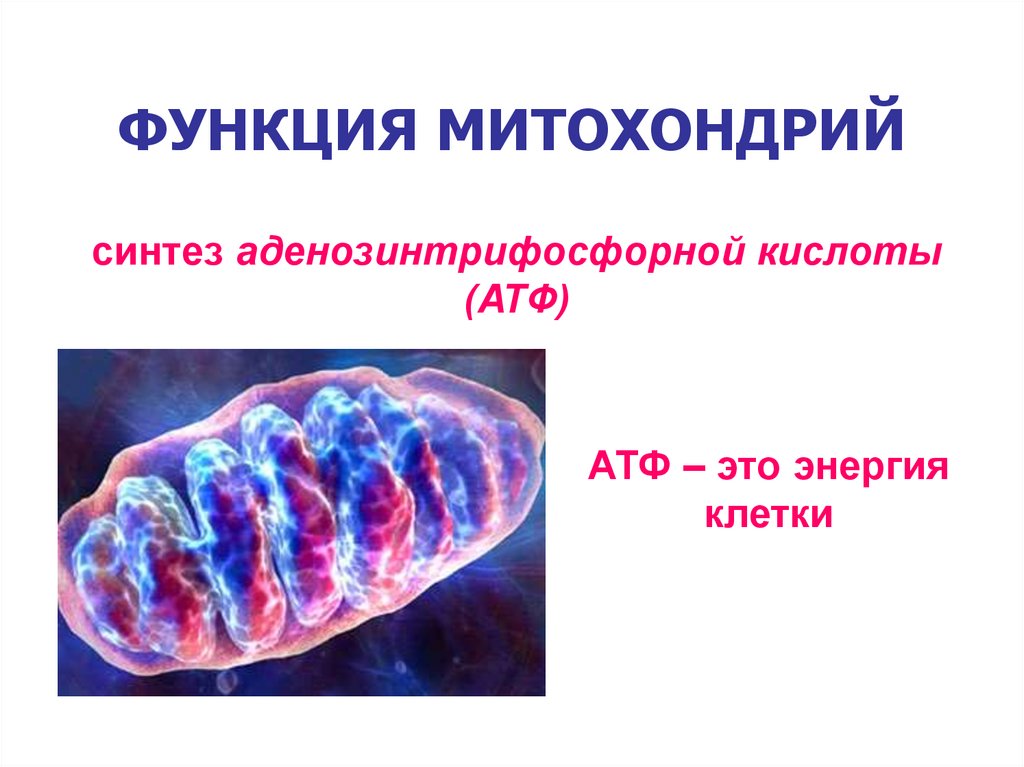 ФУНКЦИЯ МИТОХОНДРИЙ

синтез аденозинтрифосфорной кислоты (АТФ)

АТФ – это энергия клетки